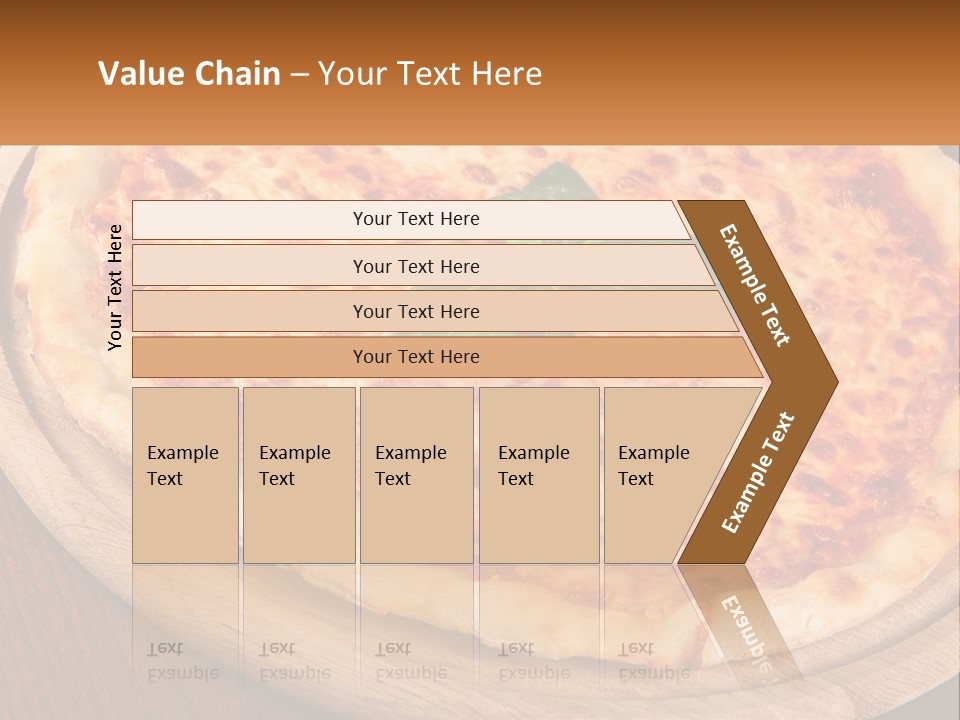 Value Chain – Your Text Here

Your Text Here

Your Text Here

Your Text Here

Your Text Here

Your Text Here

Example Text

Example Text

Example Text

Example Text

Example Text

Example Text

Example Text